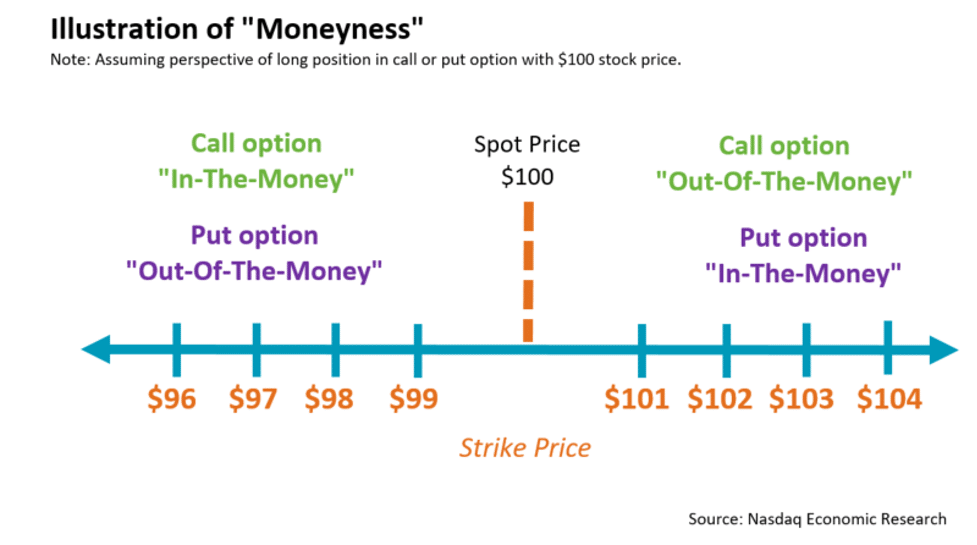 Illustration of "Moneyness"
Note: Assuming perspective of long position in call or put option with \$100 stock price.

Call option
"In-The-Money"

Put option
"Out-Of-The-Money"

Spot Price
\$100

Call option
"Out-Of-The-Money"

Put option
"In-The-Money"

\$96 \$97 \$98 \$99 \$101 \$102 \$103 \$104

Strike Price

Source: Nasdaq Economic Research